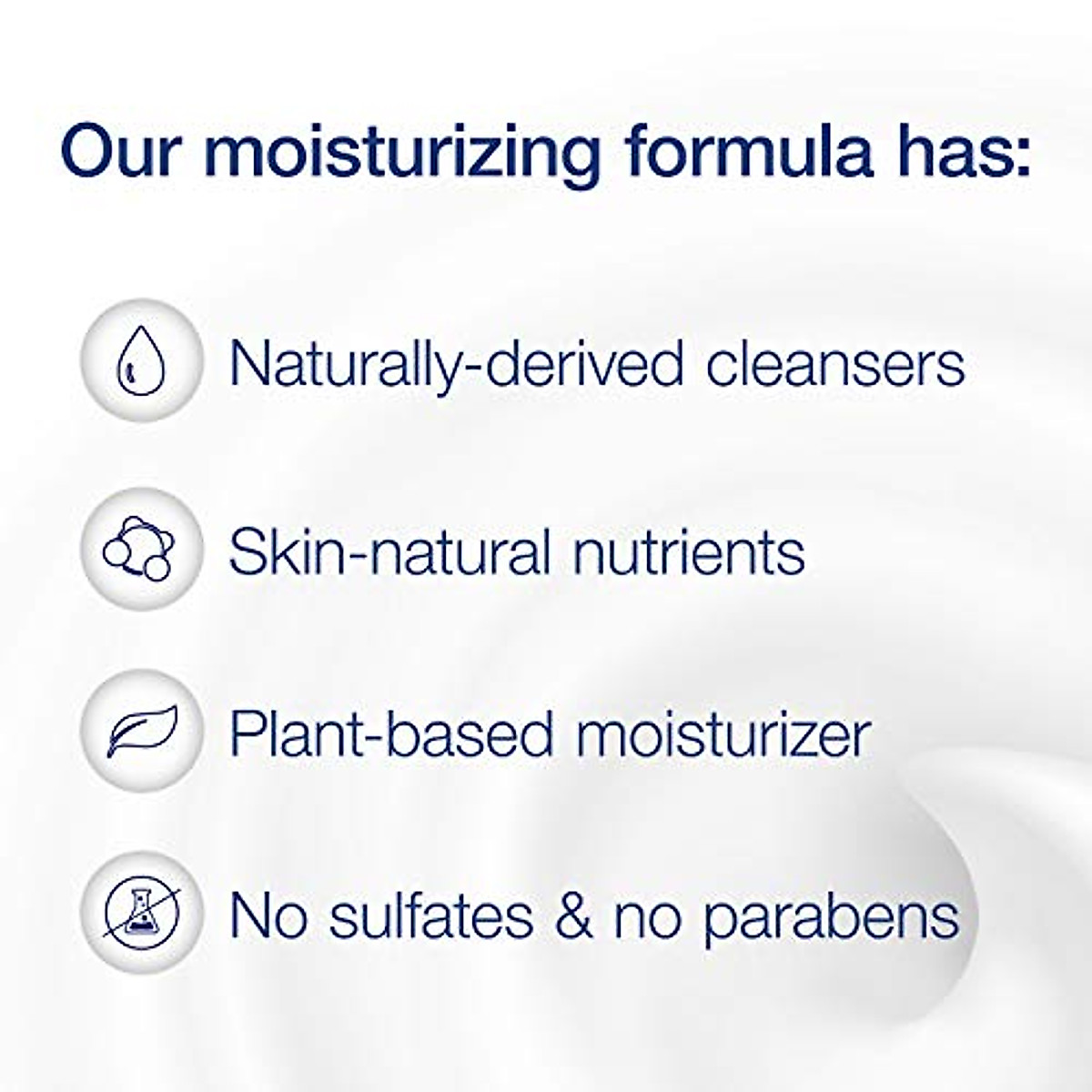 Our moisturizing formula has:

Naturally-derived cleansers

Skin-natural nutrients

Plant-based moisturizer

No sulfates & no parabens